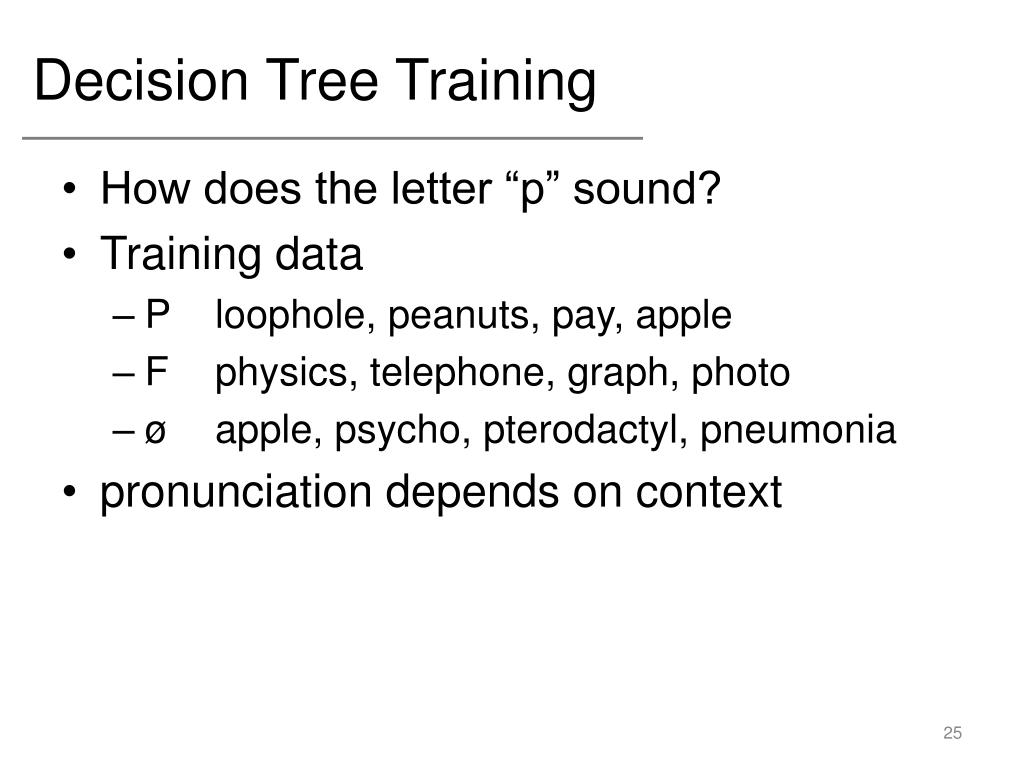 Decision Tree Training

• How does the letter “p” sound?
• Training data
– P loophole, peanuts, pay, apple
– F physics, telephone, graph, photo
– ø apple, psycho, pterodactyl, pneumonia
• pronunciation depends on context

25